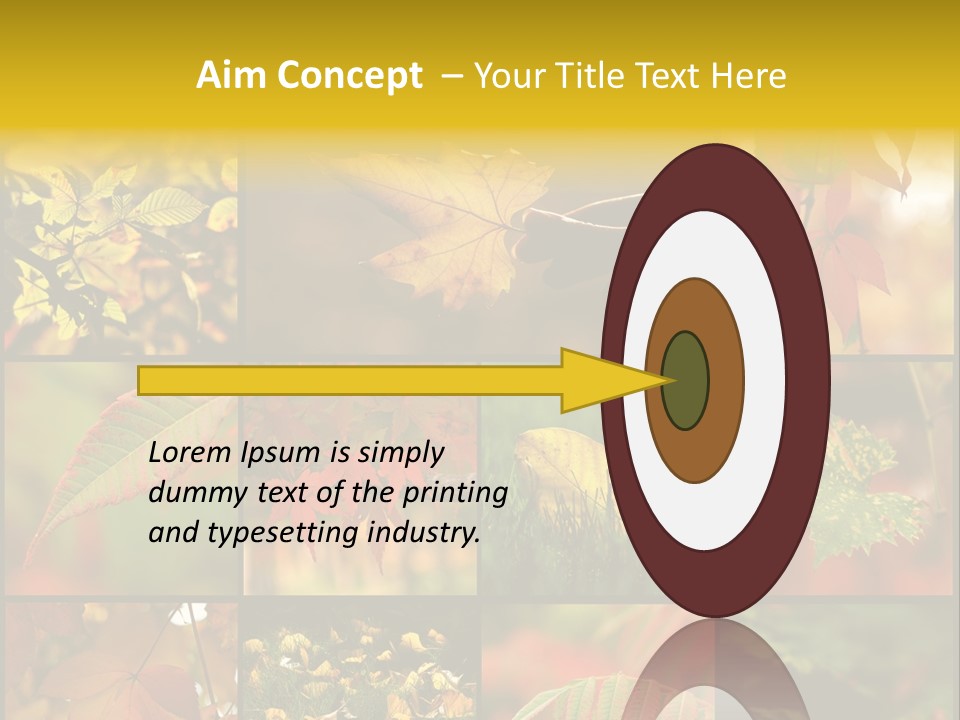 Aim Concept – Your Title Text Here

Lorem Ipsum is simply dummy text of the printing and typesetting industry.